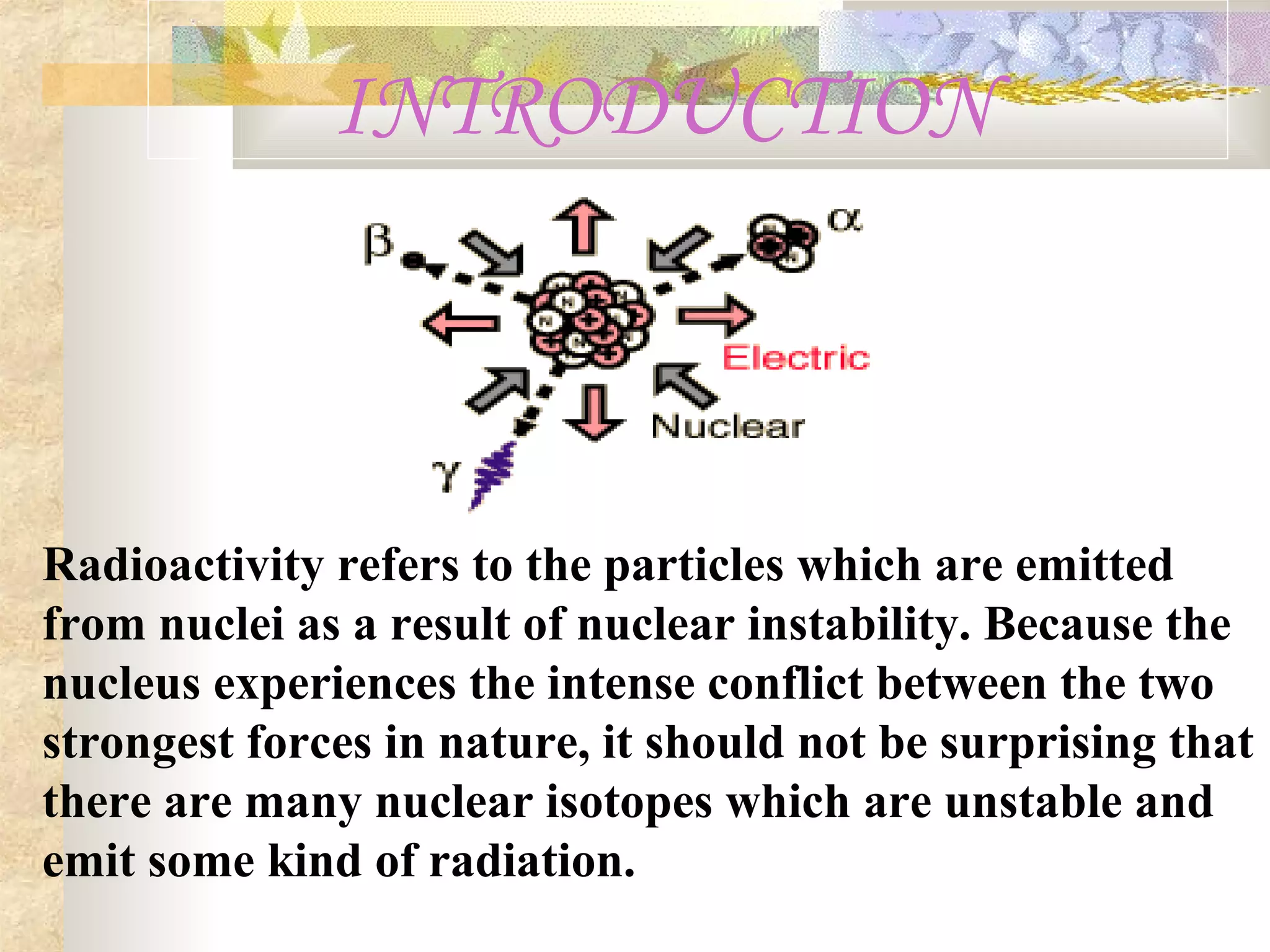 INTRODUCTION

β

α

Electric

Nuclear

γ

Radioactivity refers to the particles which are emitted from nuclei as a result of nuclear instability. Because the nucleus experiences the intense conflict between the two strongest forces in nature, it should not be surprising that there are many nuclear isotopes which are unstable and emit some kind of radiation.